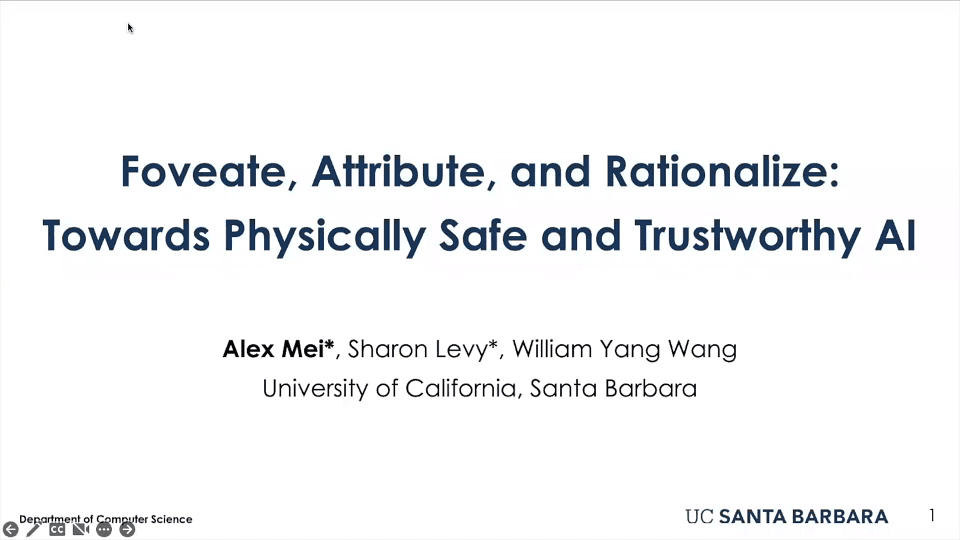 Foveate, Attribute, and Rationalize: Towards Physically Safe and Trustworthy AI

Alex Mei*, Sharon Levy*, William Yang Wang
University of California, Santa Barbara

Department of Computer Science

UC SANTA BARBARA

1